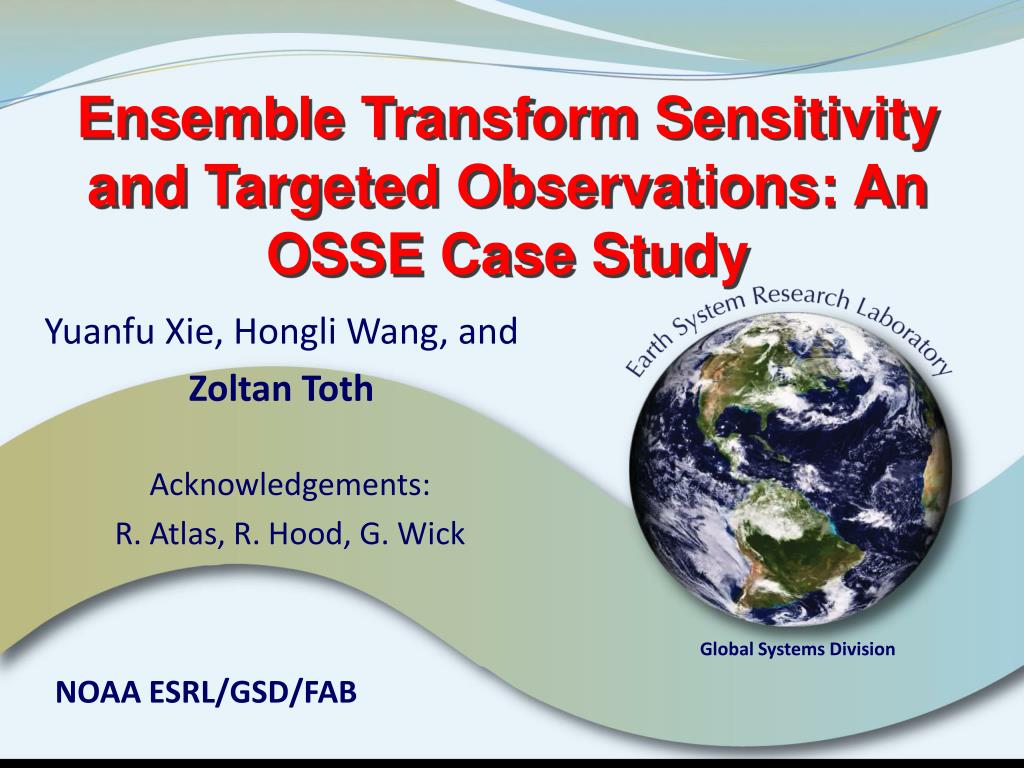 Ensemble Transform Sensitivity and Targeted Observations: An OSSE Case Study

Yuanfu Xie, Hongli Wang, and

Zoltan Toth

Acknowledgements:

R. Atlas, R. Hood, G. Wick

Earth System Research Laboratory

Global Systems Division

NOAA ESRL/GSD/FAB